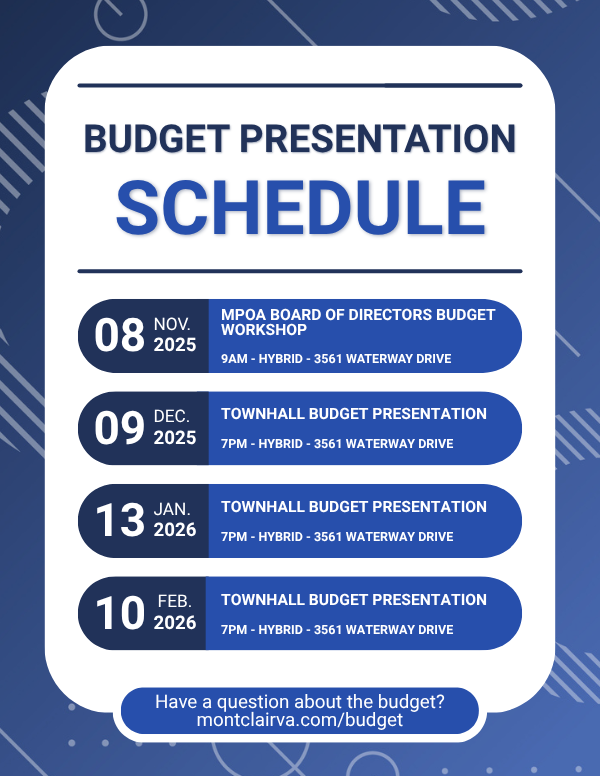 BUDGET PRESENTATION
SCHEDULE

08 NOV. 2025
MPOA BOARD OF DIRECTORS BUDGET WORKSHOP
9AM - HYBRID - 3561 WATERWAY DRIVE

09 DEC. 2025
TOWNHALL BUDGET PRESENTATION
7PM - HYBRID - 3561 WATERWAY DRIVE

13 JAN. 2026
TOWNHALL BUDGET PRESENTATION
7PM - HYBRID - 3561 WATERWAY DRIVE

10 FEB. 2026
TOWNHALL BUDGET PRESENTATION
7PM - HYBRID - 3561 WATERWAY DRIVE

Have a question about the budget?
montclairva.com/budget